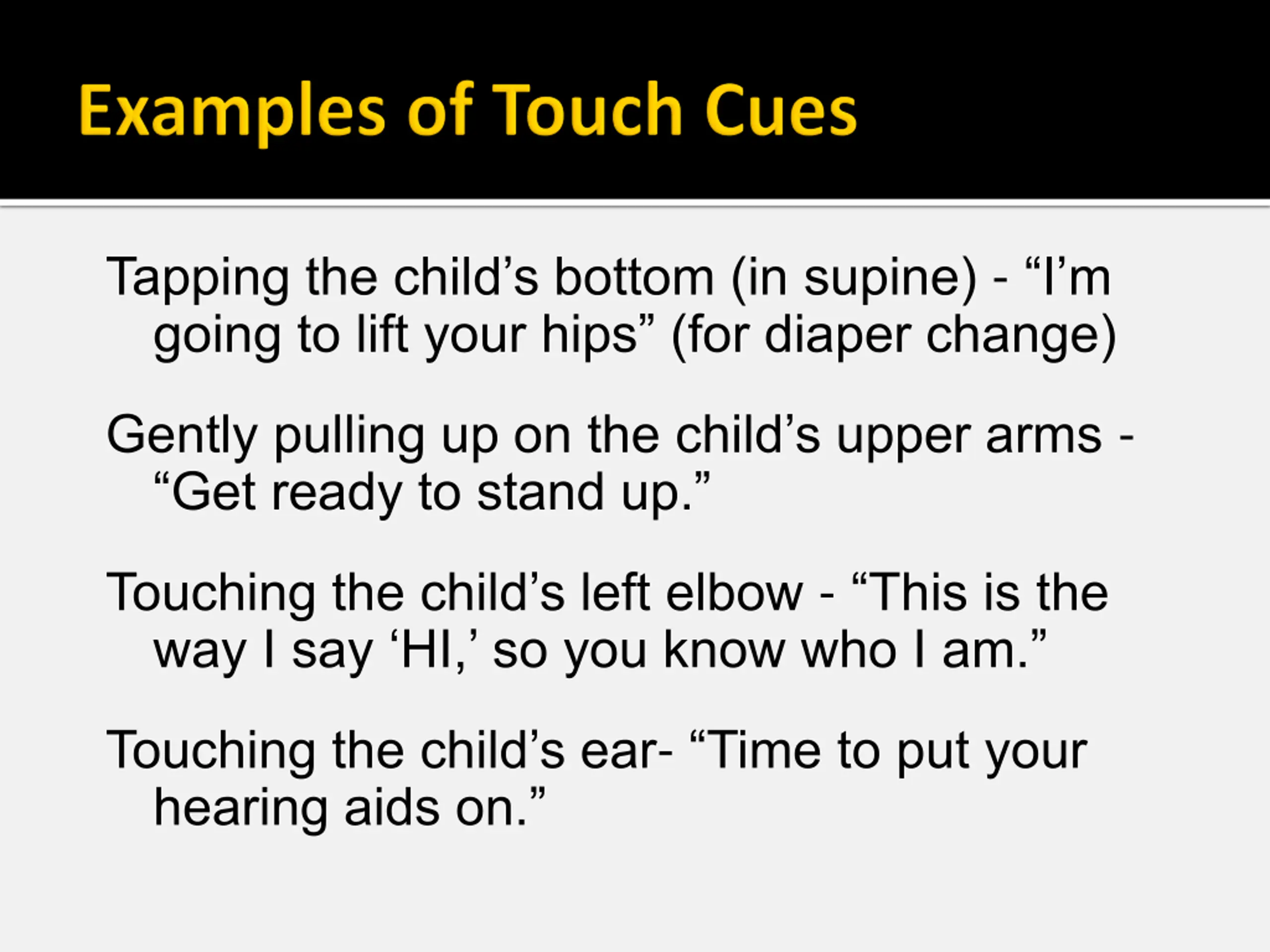 Examples of Touch Cues

Tapping the child’s bottom (in supine) - “I’m going to lift your hips” (for diaper change)

Gently pulling up on the child’s upper arms - “Get ready to stand up.”

Touching the child’s left elbow - “This is the way I say ‘HI,’ so you know who I am.”

Touching the child’s ear- “Time to put your hearing aids on.”